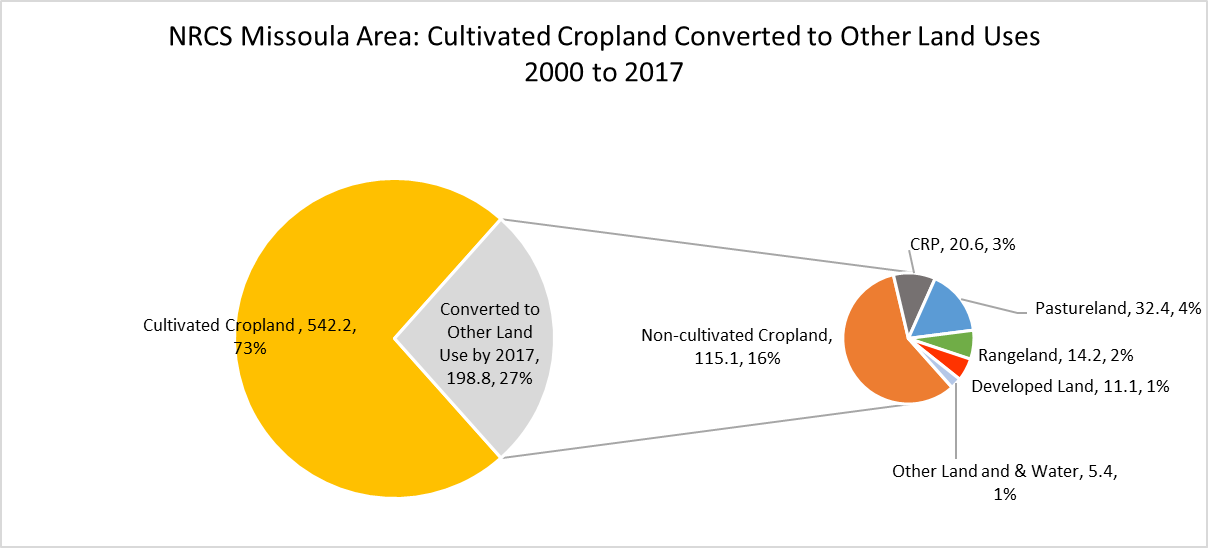 NRCS Missoula Area: Cultivated Cropland Converted to Other Land Uses
2000 to 2017

Cultivated Cropland , 542.2, 73%

Converted to Other Land Use by 2017, 198.8, 27%

CRP, 20.6, 3%

Pastureland, 32.4, 4%

Non-cultivated Cropland, 115.1, 16%

Rangeland, 14.2, 2%

Developed Land, 11.1, 1%

Other Land and & Water, 5.4, 1%